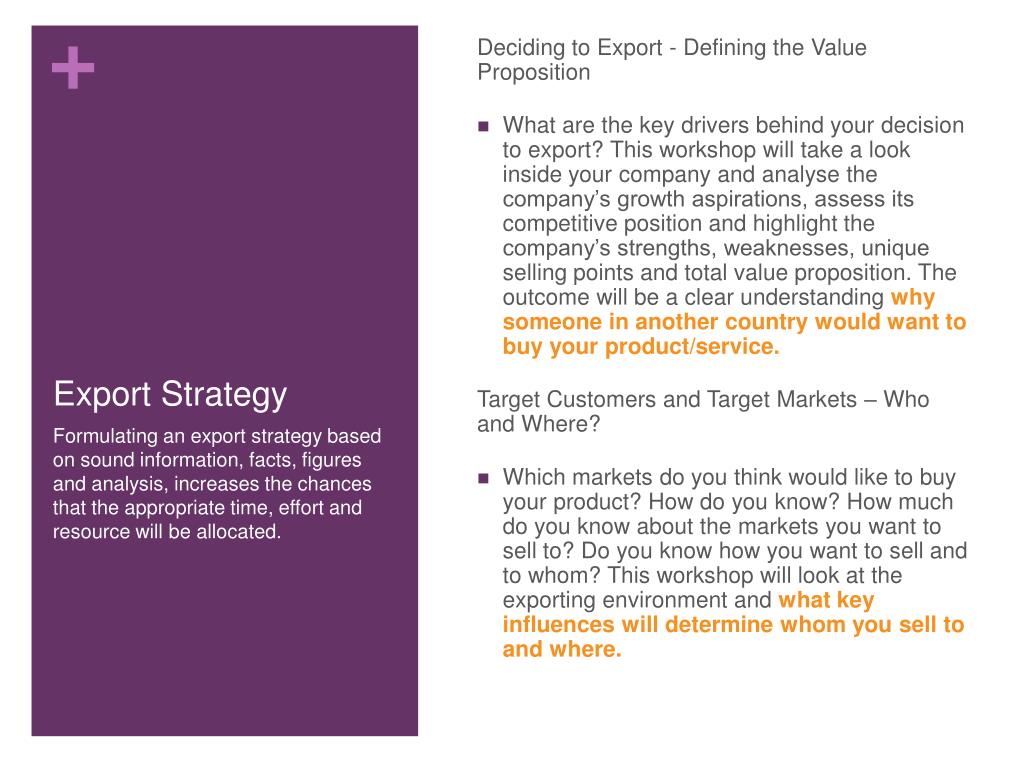 +

Export Strategy

Formulating an export strategy based on sound information, facts, figures and analysis, increases the chances that the appropriate time, effort and resource will be allocated.

Deciding to Export - Defining the Value Proposition

What are the key drivers behind your decision to export? This workshop will take a look inside your company and analyse the company’s growth aspirations, assess its competitive position and highlight the company’s strengths, weaknesses, unique selling points and total value proposition. The outcome will be a clear understanding why someone in another country would want to buy your product/service.

Target Customers and Target Markets – Who and Where?

Which markets do you think would like to buy your product? How do you know? How much do you know about the markets you want to sell to? Do you know how you want to sell and to whom? This workshop will look at the exporting environment and what key influences will determine whom you sell to and where.